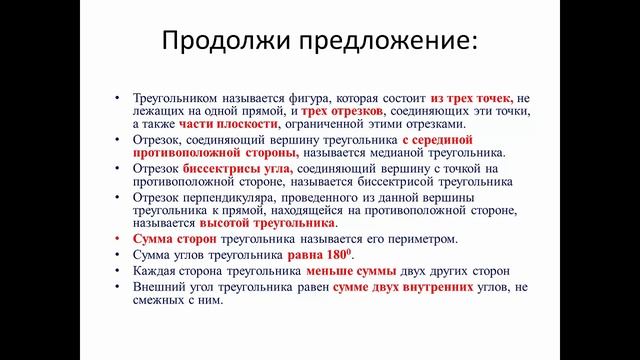 Продолжи предложение:

• Треугольником называется фигура, которая состоит из трех точек, не лежащих на одной прямой, и трех отрезков, соединяющих эти точки, а также части плоскости, ограниченной этими отрезками.
• Отрезок, соединяющий вершину треугольника с серединой противоположной стороны, называется медианой треугольника.
• Отрезок биссектрисы угла, соединяющий вершину с точкой на противоположной стороне, называется биссектрисой треугольника
• Отрезок перпендикуляра, проведенного из данной вершины треугольника к прямой, находящейся на противоположной стороне, называется высотой треугольника.
• Сумма сторон треугольника называется его периметром.
• Сумма углов треугольника равна $180^0$.
• Каждая сторона треугольника меньше суммы двух других сторон
• Внешний угол треугольника равен сумме двух внутренних углов, не смежных с ним.